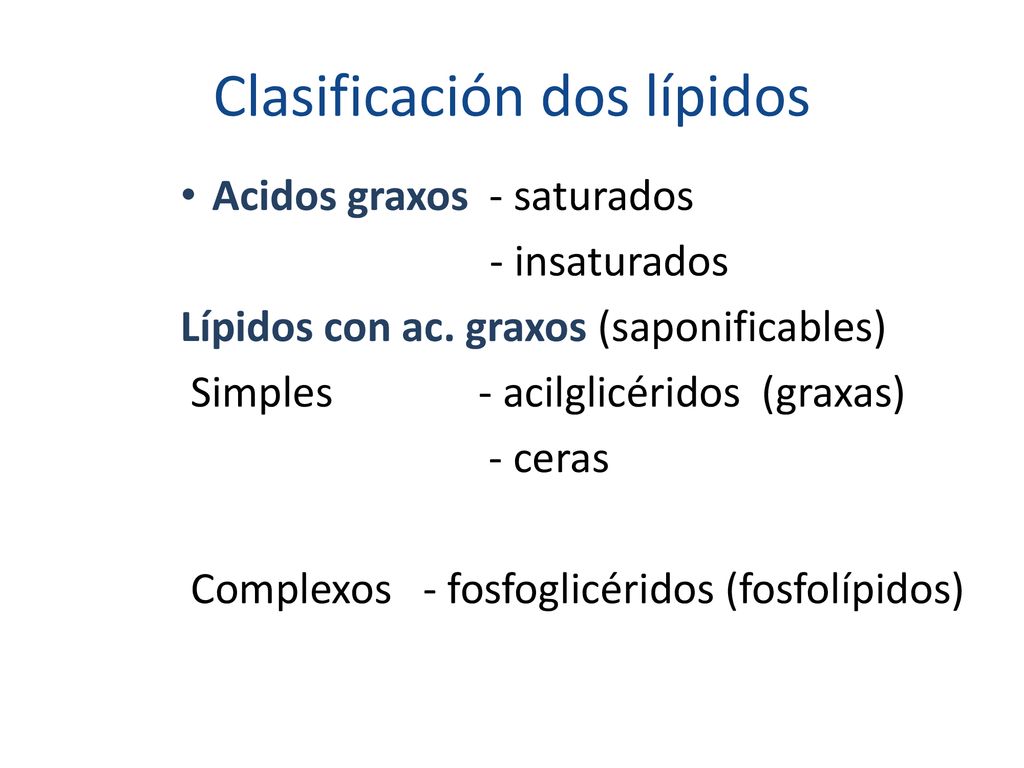 Clasificación dos lípidos

• Acidos graxos - saturados
- insaturados

Lípidos con ac. graxos (saponificables)

Simples - acilglicéridos (graxas)
- ceras

Complexos - fosfoglicéridos (fosfolípidos)